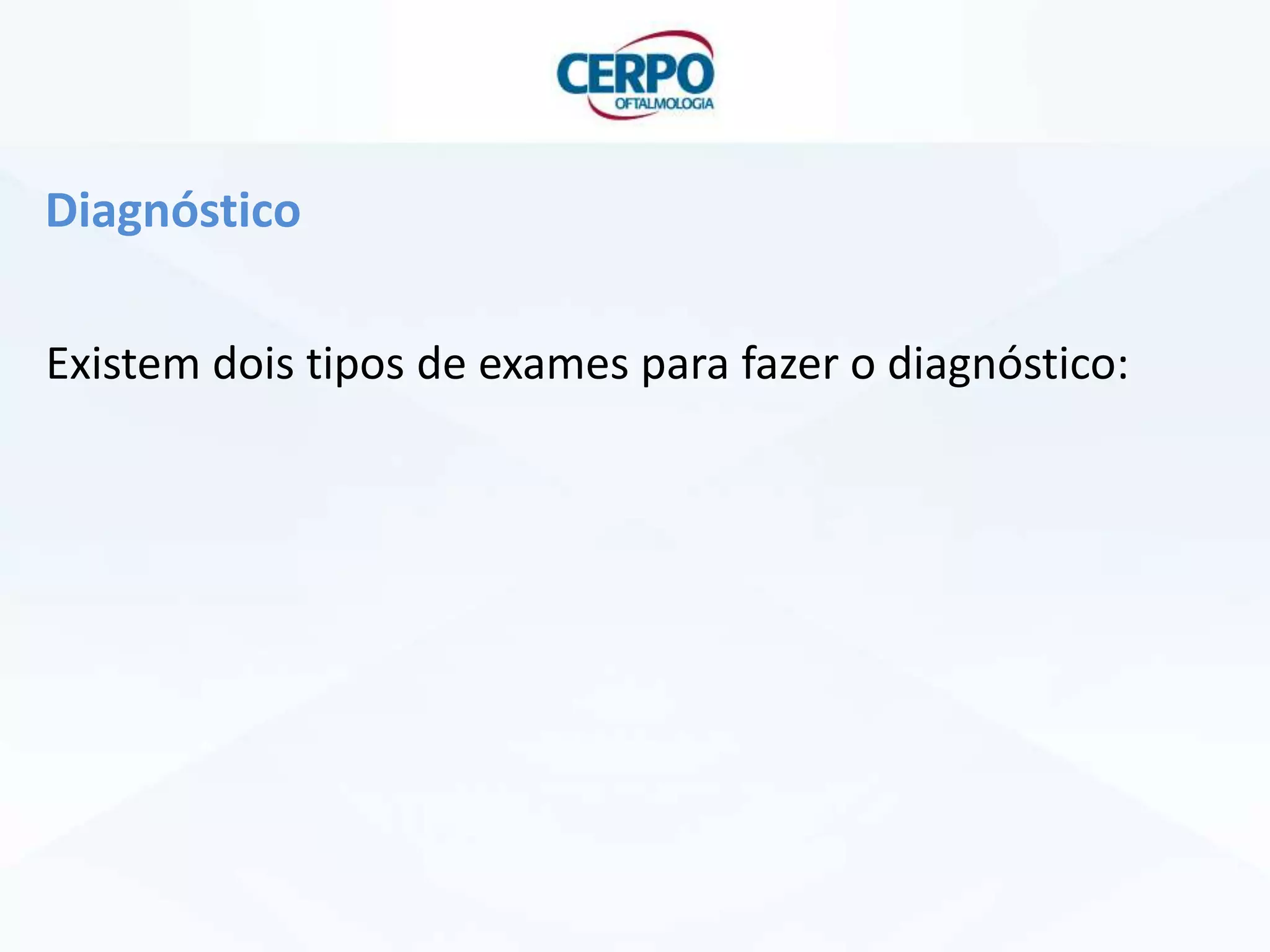 CERPO
OFTALMOLOGIA

Diagnóstico

Existem dois tipos de exames para fazer o diagnóstico: